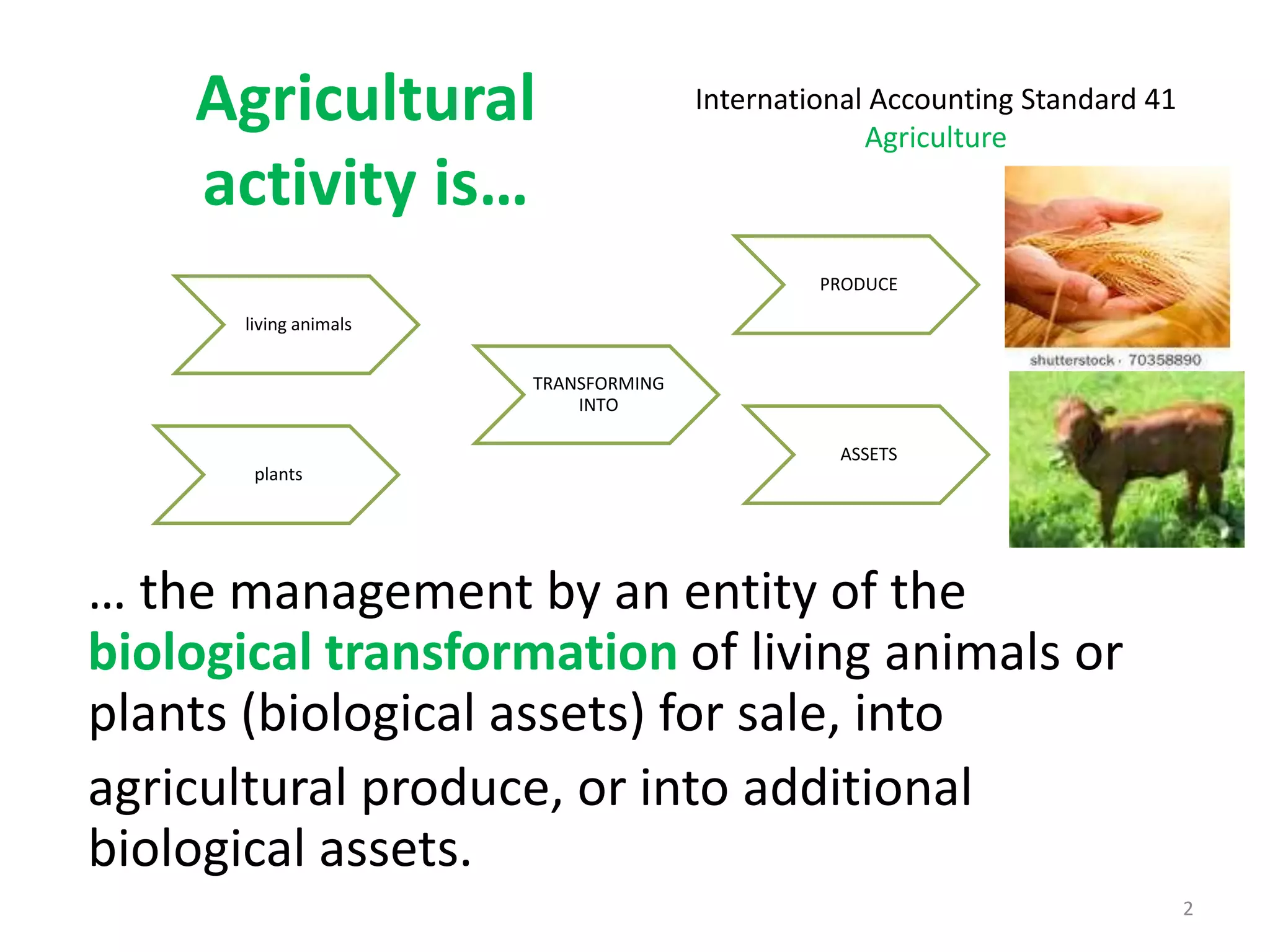 Agricultural activity is…

International Accounting Standard 41
Agriculture

living animals

plants

TRANSFORMING INTO

PRODUCE

ASSETS

shutterstock · 70358890

… the management by an entity of the biological transformation of living animals or plants (biological assets) for sale, into agricultural produce, or into additional biological assets.

2